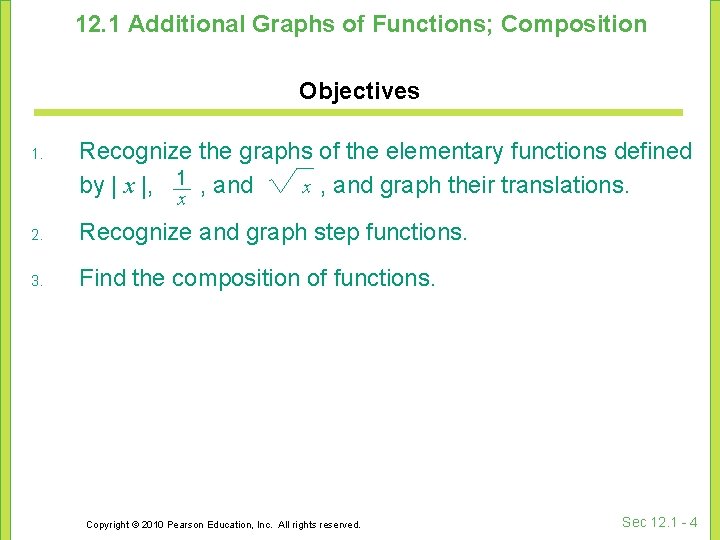 12.1 Additional Graphs of Functions; Composition

Objectives

1. Recognize the graphs of the elementary functions defined by $|x|$, $\frac{1}{x}$, and $\sqrt{x}$, and graph their translations.

2. Recognize and graph step functions.

3. Find the composition of functions.

Copyright © 2010 Pearson Education, Inc. All rights reserved.

Sec 12.1 - 4